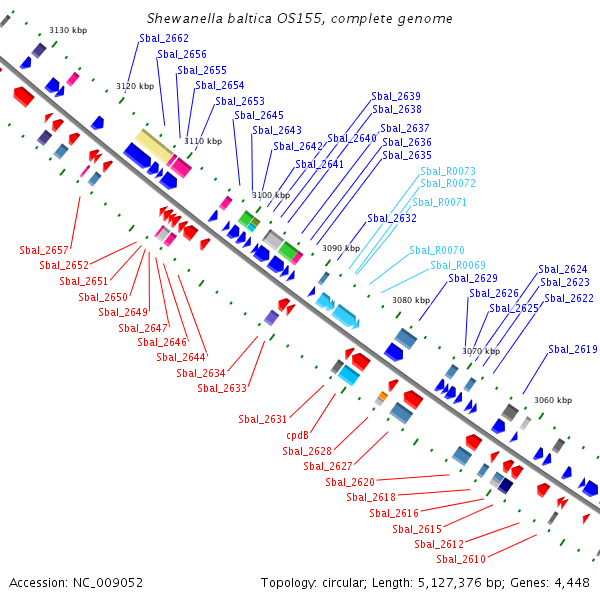 Shewanella baltica OS155, complete genome

3130 kbp
3120 kbp
3110 kbp
3100 kbp
3090 kbp
3080 kbp
3070 kbp
3060 kbp

Sbal_2662
Sbal_2656
Sbal_2655
Sbal_2654
Sbal_2653
Sbal_2645
Sbal_2643
Sbal_2642
Sbal_2641
Sbal_2640
Sbal_2639
Sbal_2638
Sbal_2637
Sbal_2636
Sbal_2635
Sbal_R0073
Sbal_R0072
Sbal_R0071
Sbal_2632
Sbal_R0070
Sbal_R0069
Sbal_2629
Sbal_2626
Sbal_2625
Sbal_2624
Sbal_2623
Sbal_2622
Sbal_2619

Sbal_2657
Sbal_2652
Sbal_2651
Sbal_2650
Sbal_2649
Sbal_2647
Sbal_2646
Sbal_2644
Sbal_2634
Sbal_2633
Sbal_2631
cpdB
Sbal_2628
Sbal_2627
Sbal_2620
Sbal_2618
Sbal_2616
Sbal_2615
Sbal_2612
Sbal_2610

Accession: NC_009052

Topology: circular; Length: 5,127,376 bp; Genes: 4,448